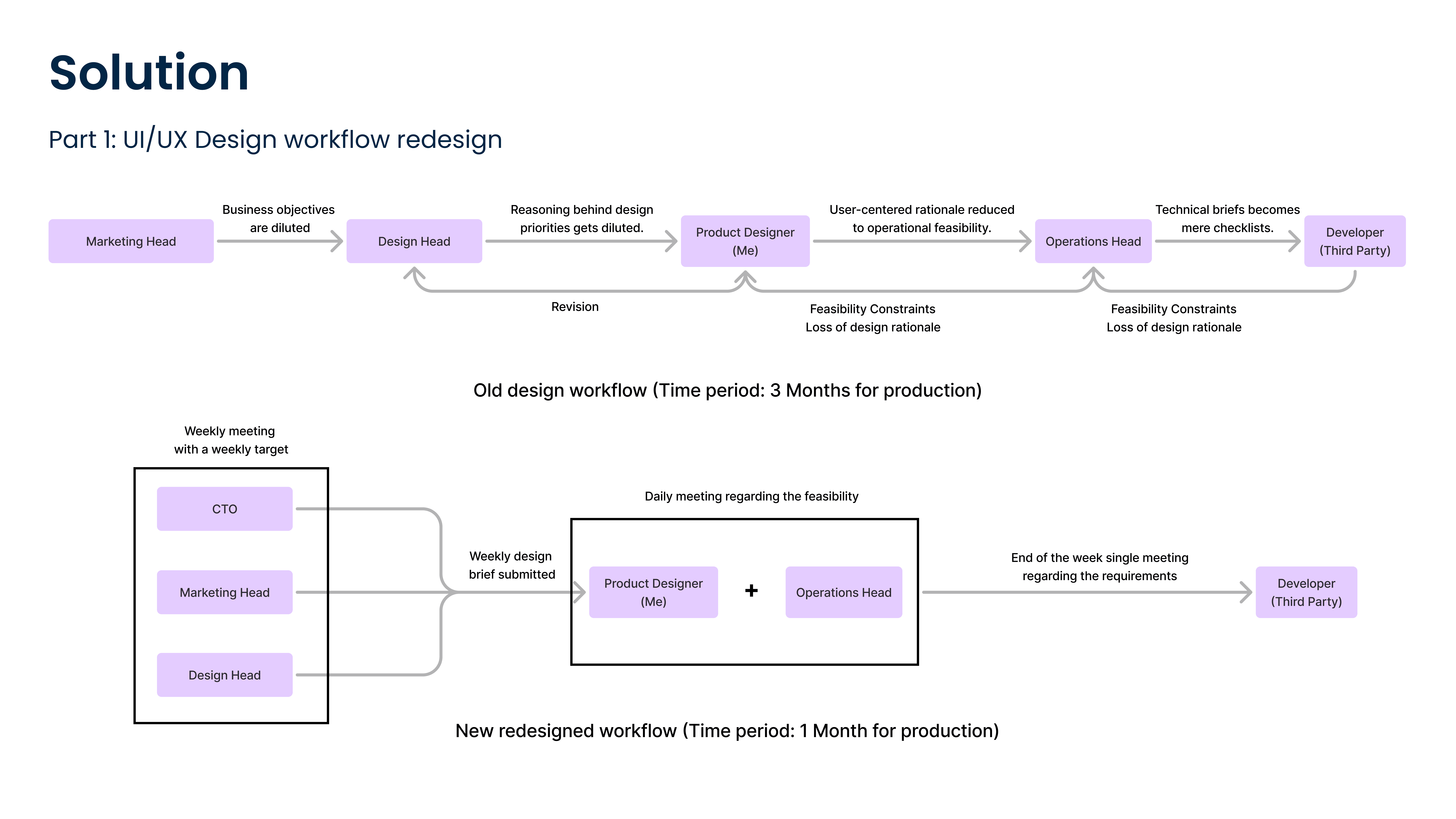 Solution

Part 1: UI/UX Design workflow redesign

Marketing Head

Business objectives are diluted

Design Head

Reasoning behind design priorities gets diluted.

Product Designer (Me)

User-centered rationale reduced to operational feasibility.

Operations Head

Technical briefs becomes mere checklists.

Developer (Third Party)

Revision

Feasibility Constraints
Loss of design rationale

Feasibility Constraints
Loss of design rationale

Old design workflow (Time period: 3 Months for production)

Weekly meeting with a weekly target

CTO

Marketing Head

Design Head

Weekly design brief submitted

Daily meeting regarding the feasibility

Product Designer (Me)

+

Operations Head

End of the week single meeting regarding the requirements

Developer (Third Party)

New redesigned workflow (Time period: 1 Month for production)